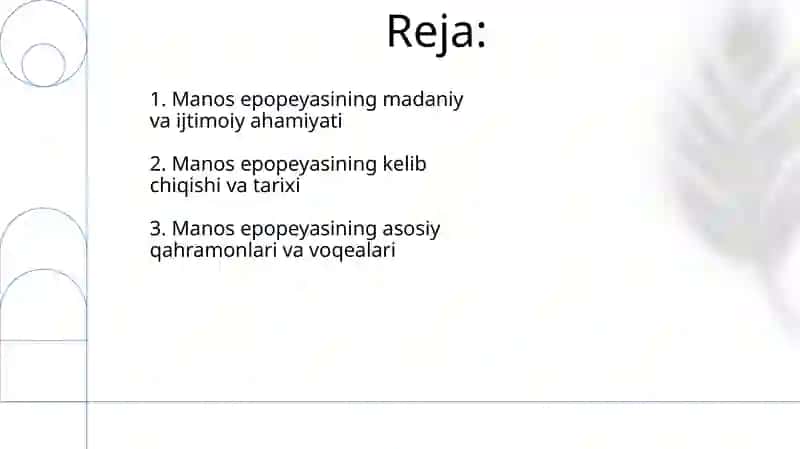 Reja:

1. Manos epopeyasining madaniy va ijtimoiy ahamiyati

2. Manos epopeyasining kelib chiqishi va tarixi

3. Manos epopeyasining asosiy qahramonlari va voqealari